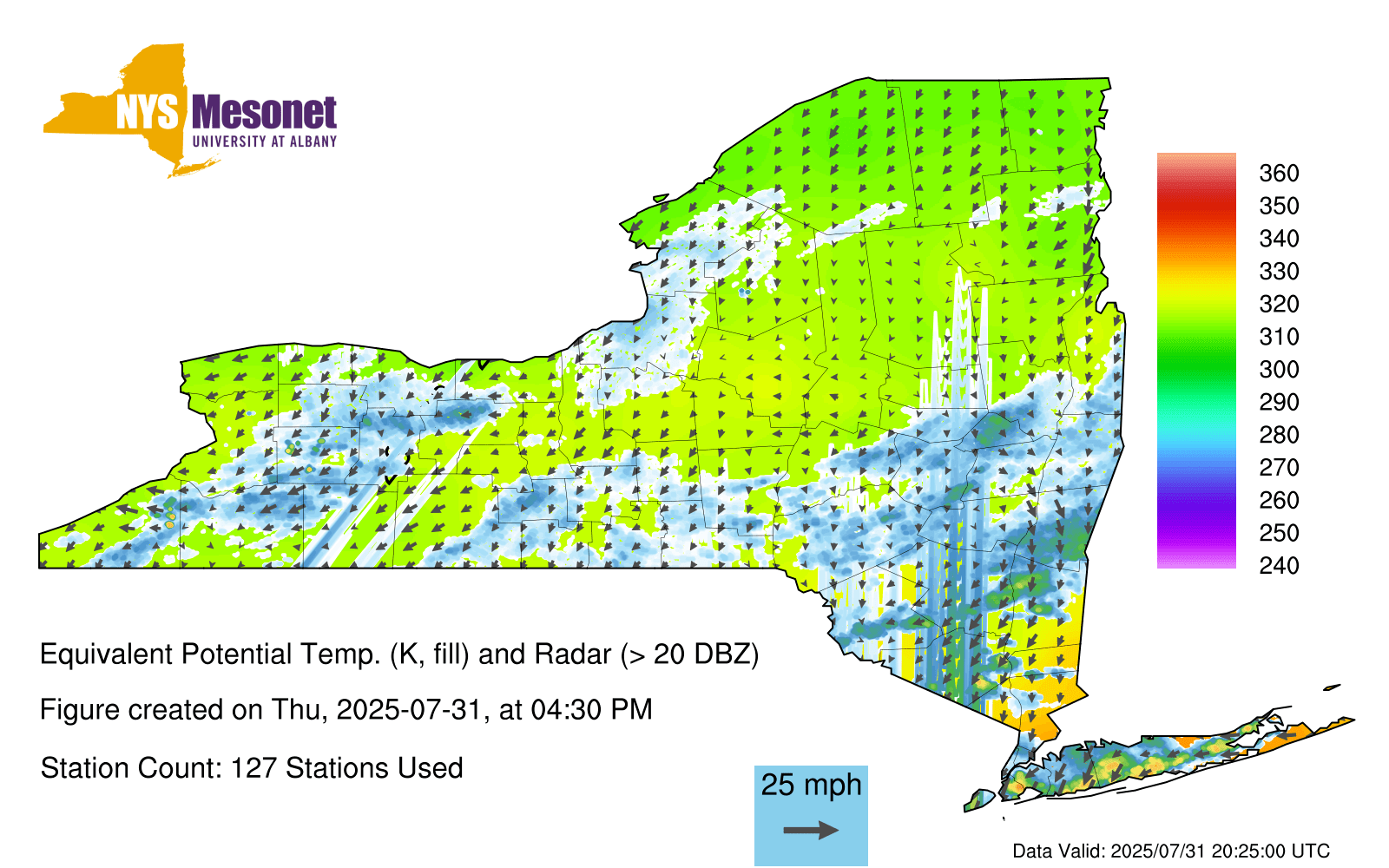 NYS Mesonet
UNIVERSITY AT ALBANY

360
350
340
330
320
310
300
290
280
270
260
250
240

Equivalent Potential Temp. (K, fill) and Radar (> 20 DBZ)

Figure created on Thu, 2025-07-31, at 04:30 PM

Station Count: 127 Stations Used

25 mph

Data Valid: 2025/07/31 20:25:00 UTC